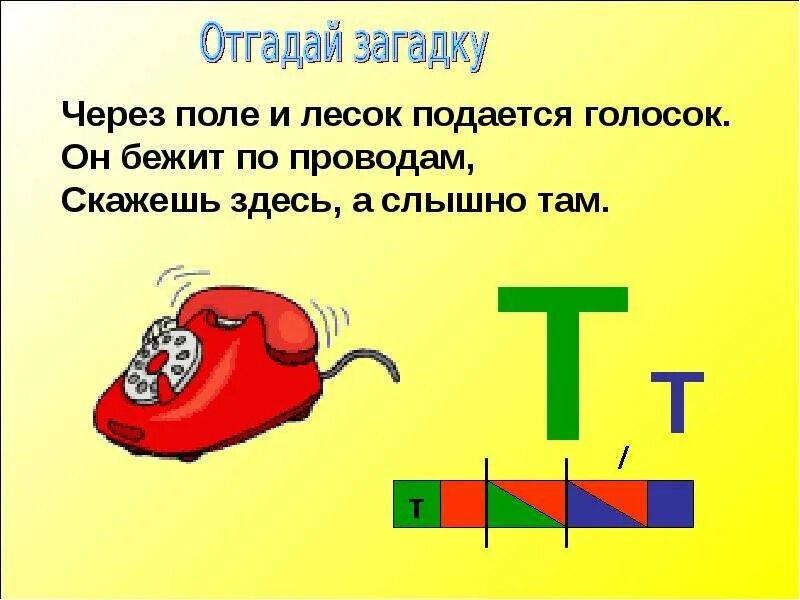 Отгадай загадку

Через поле и лесок подается голосок.
Он бежит по проводам,
Скажешь здесь, а слышно там.

Т т

т